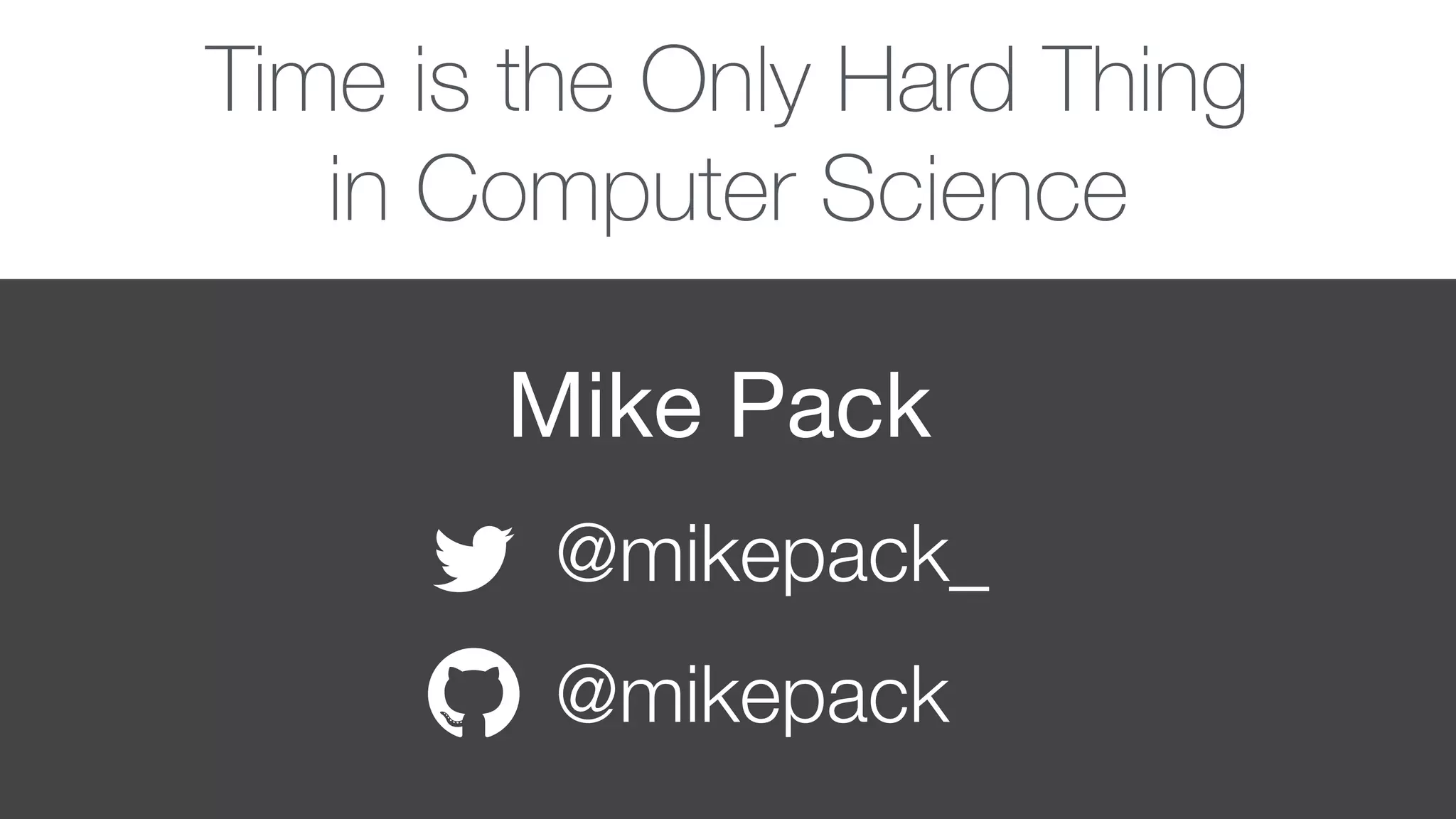 Time is the Only Hard Thing in Computer Science

Mike Pack

@mikepack_

@mikepack